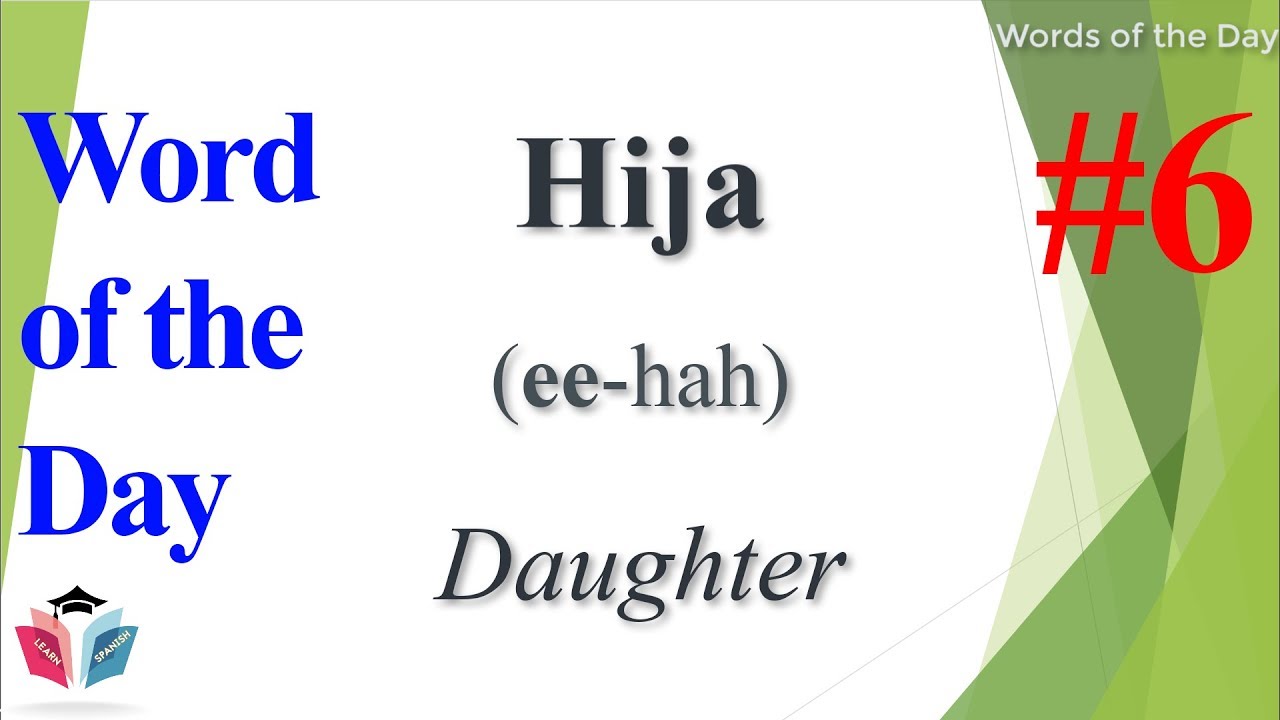 Words of the Day

Word of the Day

Hija

(ee-hah)

Daughter

#6

LEARN SPANISH